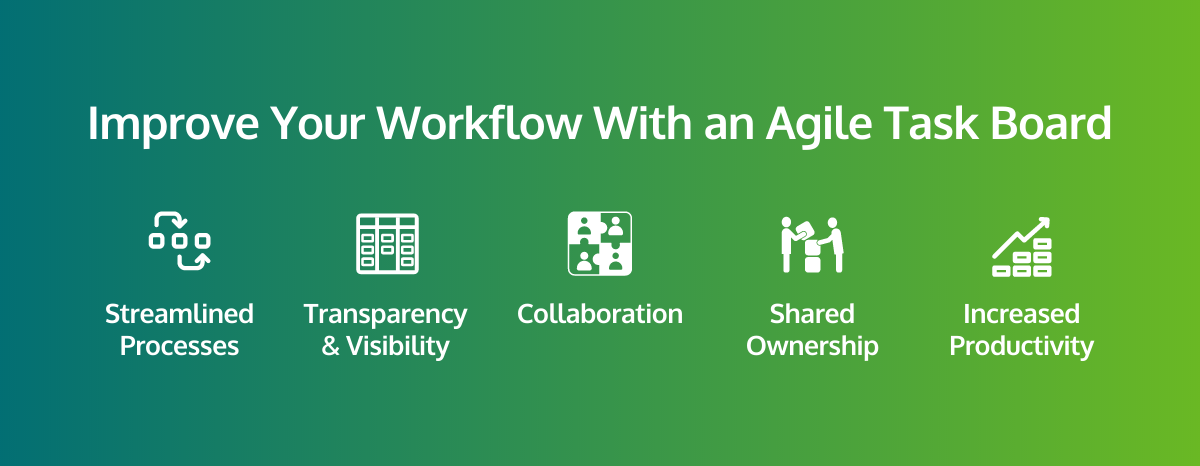 Improve Your Workflow With an Agile Task Board

Streamlined Processes

Transparency & Visibility

Collaboration

Shared Ownership

Increased Productivity